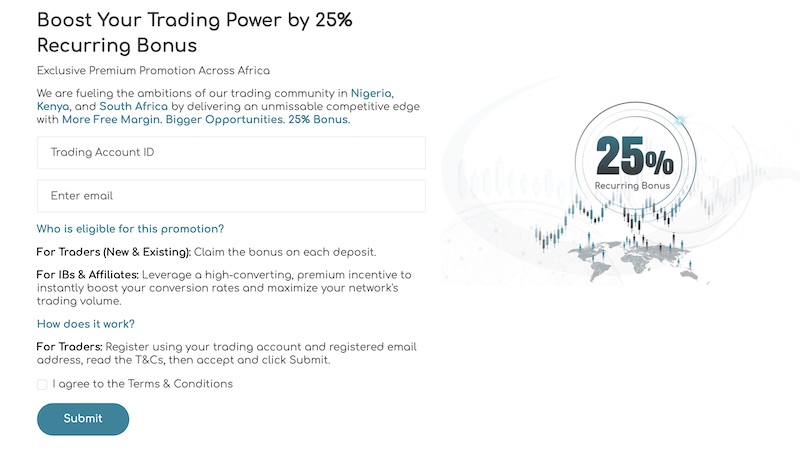 Boost Your Trading Power by 25% Recurring Bonus

Exclusive Premium Promotion Across Africa

We are fueling the ambitions of our trading community in Nigeria, Kenya, and South Africa by delivering an unmissable competitive edge with More Free Margin. Bigger Opportunities. 25% Bonus.

Trading Account ID

Enter email

Who is eligible for this promotion?

For Traders (New & Existing): Claim the bonus on each deposit.

For IBs & Affiliates: Leverage a high-converting, premium incentive to instantly boost your conversion rates and maximize your network's trading volume.

How does it work?

For Traders: Register using your trading account and registered email address, read the T&Cs, then accept and click Submit.

I agree to the Terms & Conditions

Submit

25%
Recurring Bonus